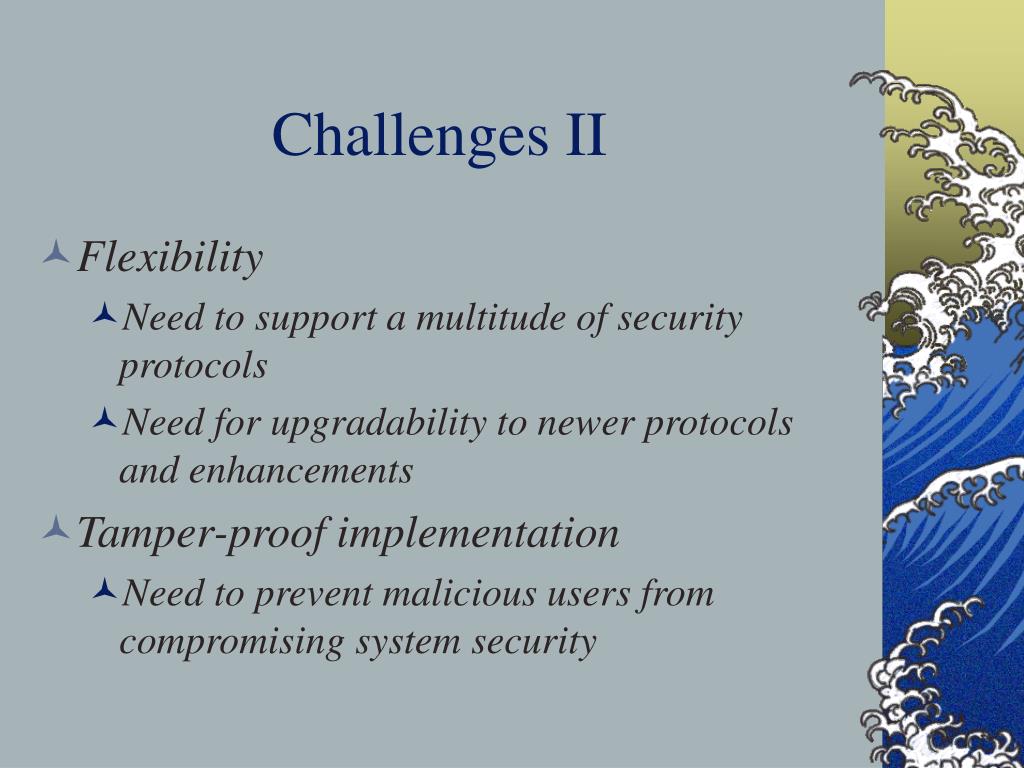 Challenges II

Flexibility

Need to support a multitude of security protocols

Need for upgradability to newer protocols and enhancements

Tamper-proof implementation

Need to prevent malicious users from compromising system security